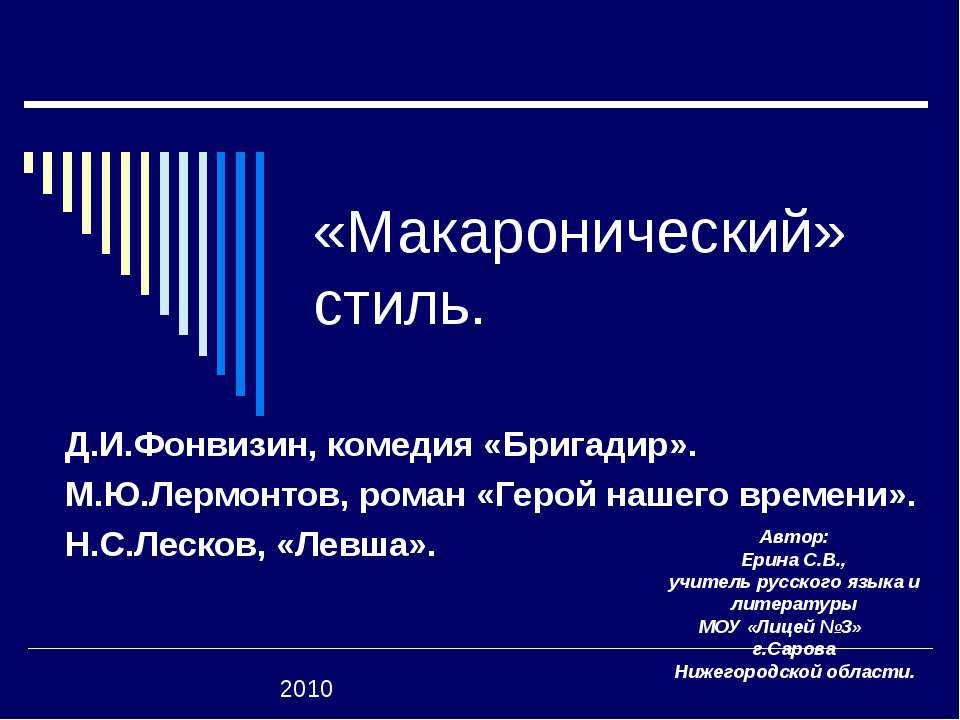 «Макаронический» стиль.

Д.И.Фонвизин, комедия «Бригадир».

М.Ю.Лермонтов, роман «Герой нашего времени».

Н.С.Лесков, «Левша».

Автор:
Ерина С.В.,
учитель русского языка и литературы
МОУ «Лицей №3»
г.Сарова
Нижегородской области.

2010